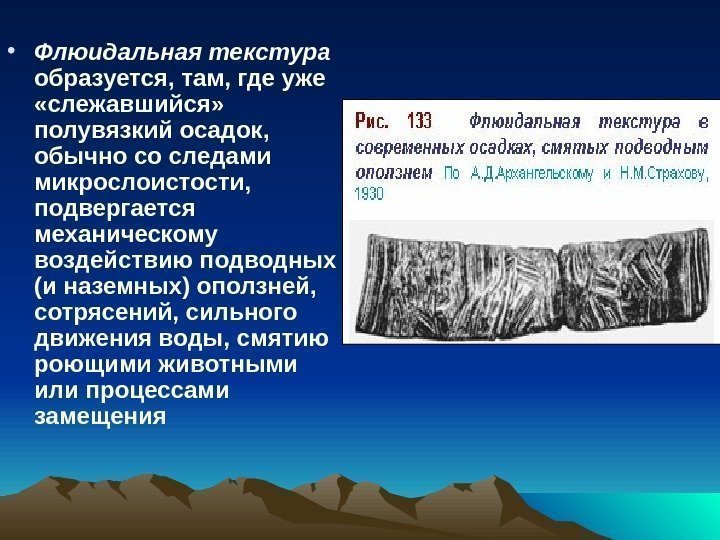 • Флюидальная текстура образуется, там, где уже «слежавшийся» полувязкий осадок, обычно со следами микрослоистости, подвергается механическому воздействию подводных (и наземных) оползней, сотрясений, сильного движения воды, смятию роющими животными или процессами замещения

Рис. 133 Флюидальная текстура в современных осадках, смятых подводным оползнем По А.Д.Архангельскому и Н.М.Страхову, 1930